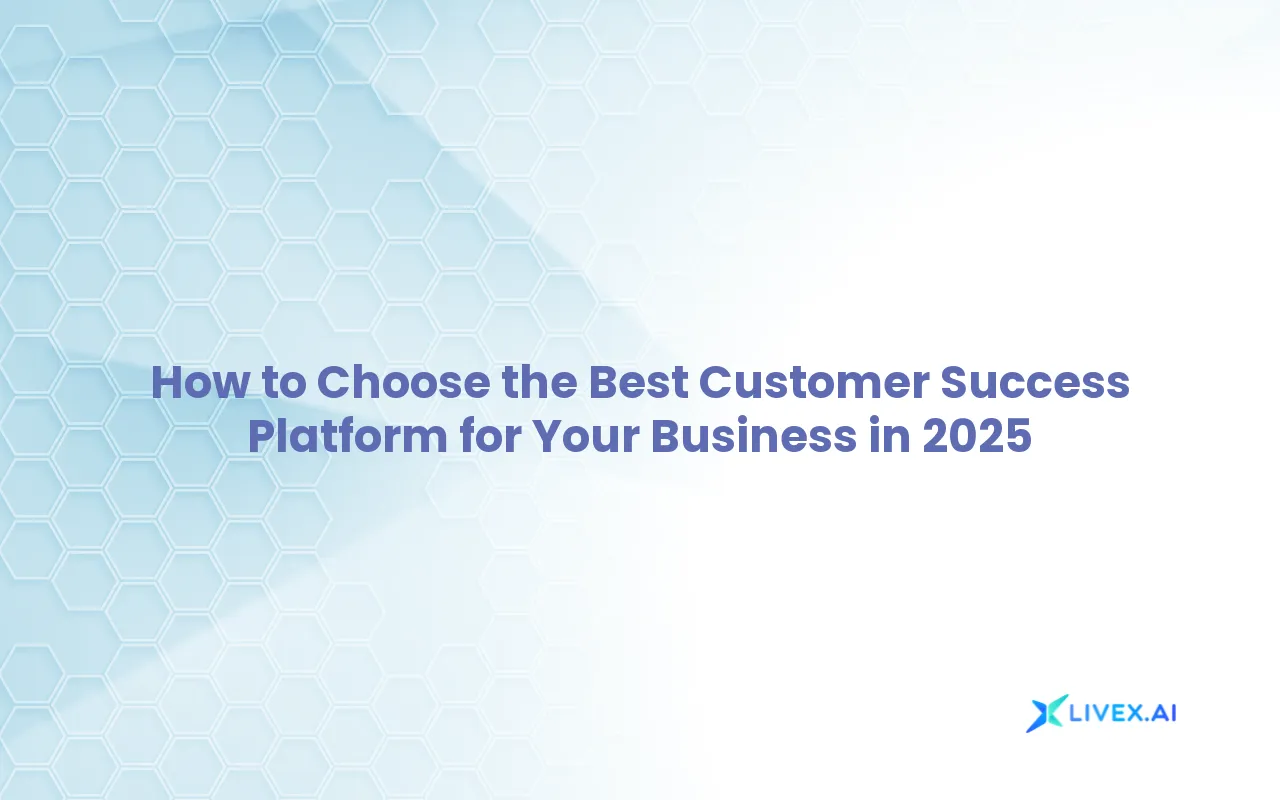 How to Choose the Best Customer Success Platform for Your Business in 2025

LIVEX.AI